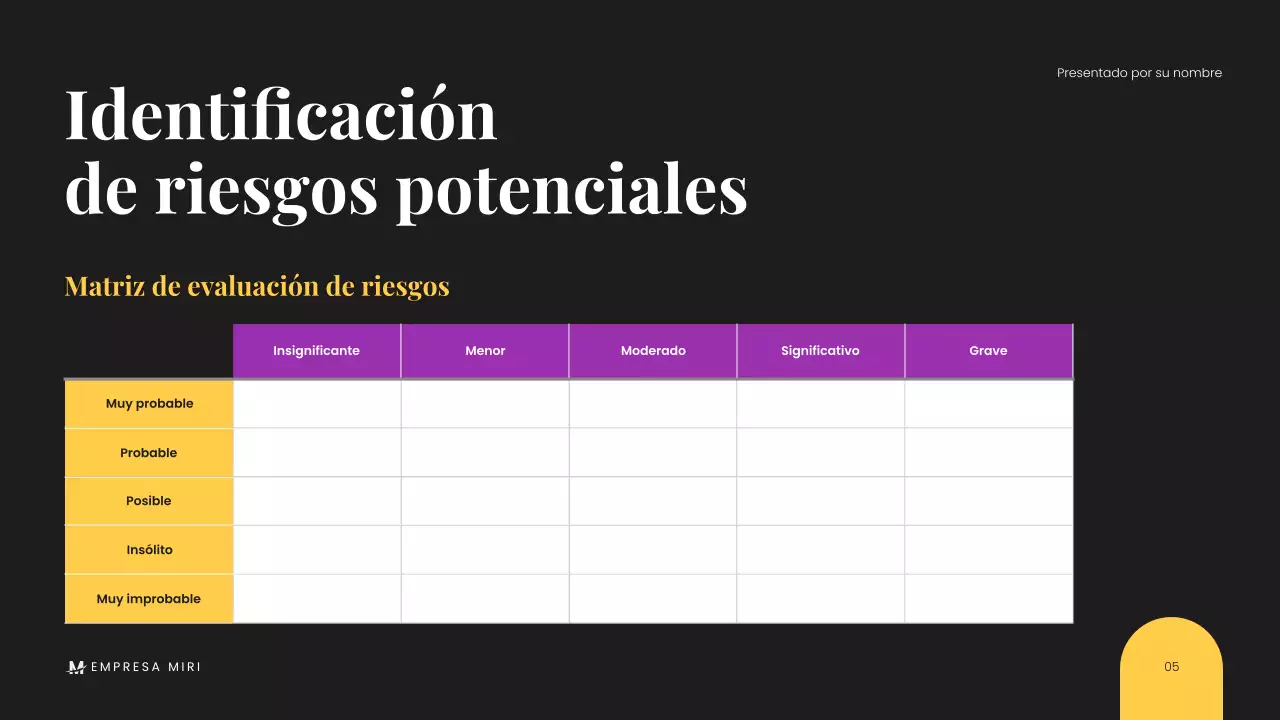 Presentado por su nombre

Identificación de riesgos potenciales

Matriz de evaluación de riesgos

| | Insignificante | Menor | Moderado | Significativo | Grave |
|---|---|---|---|---|---|
| Muy probable | | | | | |
| Probable | | | | | |
| Posible | | | | | |
| Insólito | | | | | |
| Muy improbable | | | | | |

EMPRESA MIRI

05